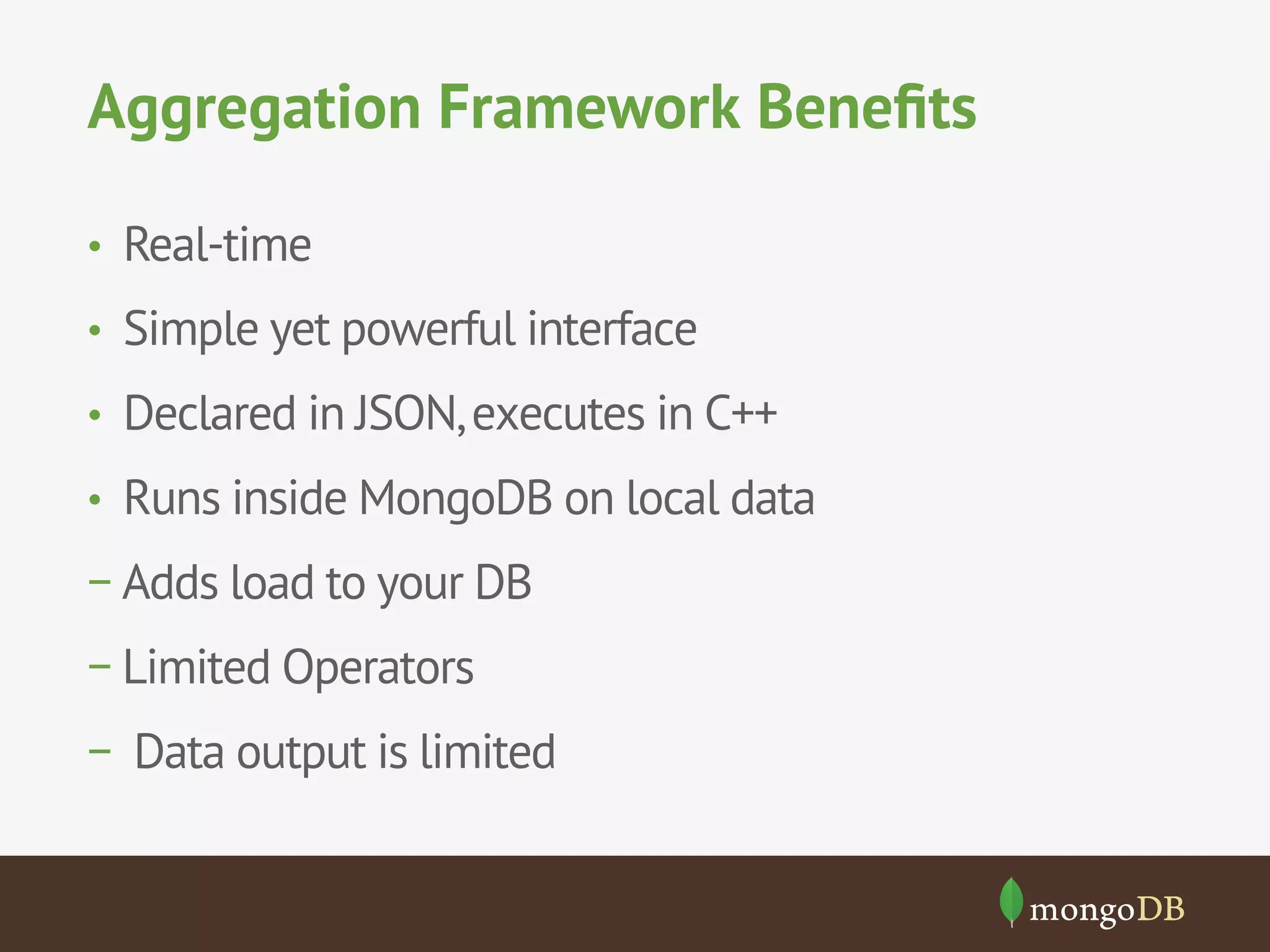 Aggregation Framework Benefits

• Real-time

• Simple yet powerful interface

• Declared in JSON, executes in C++

• Runs inside MongoDB on local data

– Adds load to your DB

– Limited Operators

– Data output is limited

mongoDB